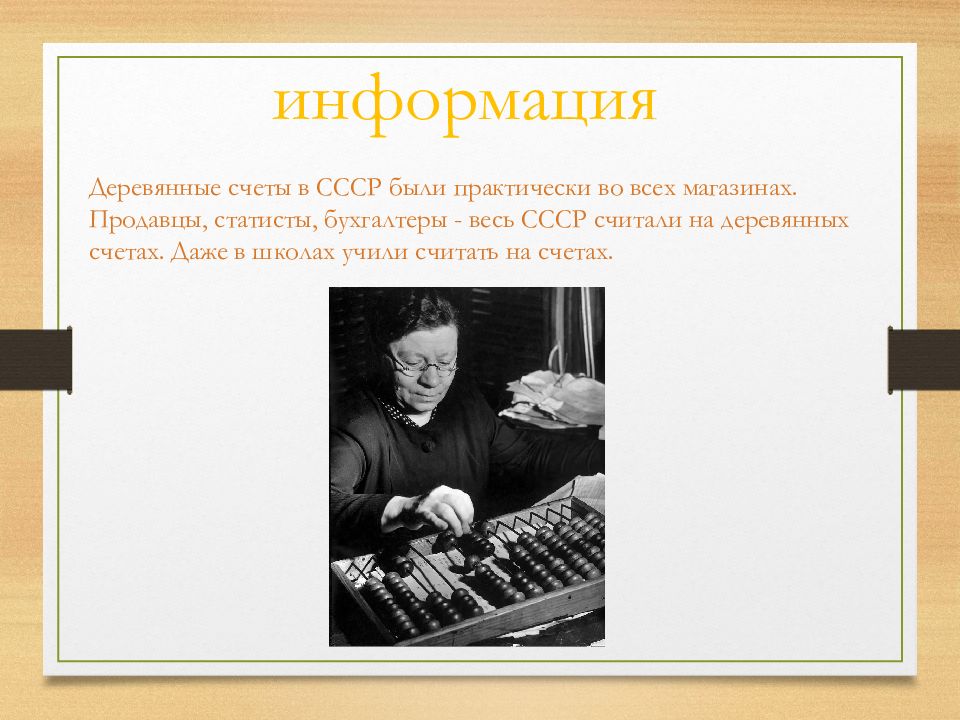 информация

Деревянные счеты в СССР были практически во всех магазинах. Продавцы, статисты, бухгалтеры - весь СССР считали на деревянных счетах. Даже в школах учили считать на счетах.